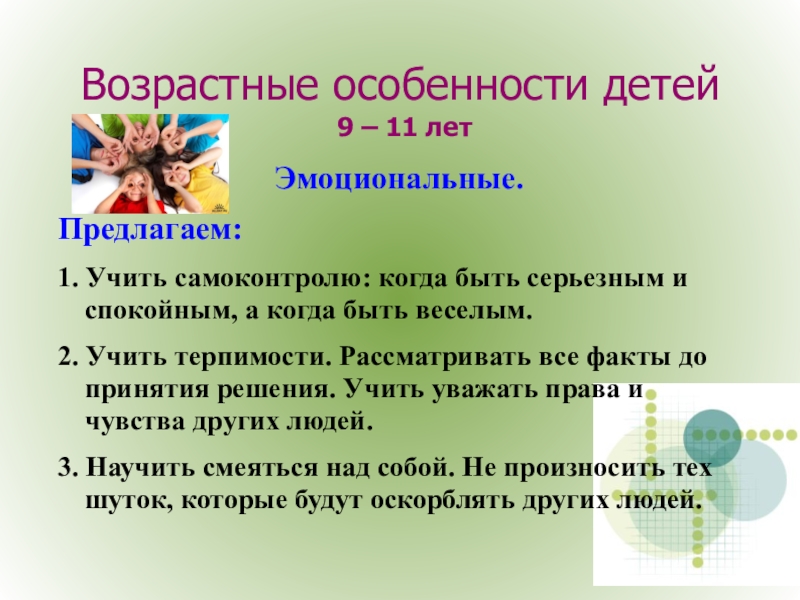 Возрастные особенности детей
9 – 11 лет

Эмоциональные.

Предлагаем:

1. Учить самоконтролю: когда быть серьезным и спокойным, а когда быть веселым.

2. Учить терпимости. Рассматривать все факты до принятия решения. Учить уважать права и чувства других людей.

3. Научить смеяться над собой. Не произносить тех шуток, которые будут оскорблять других людей.